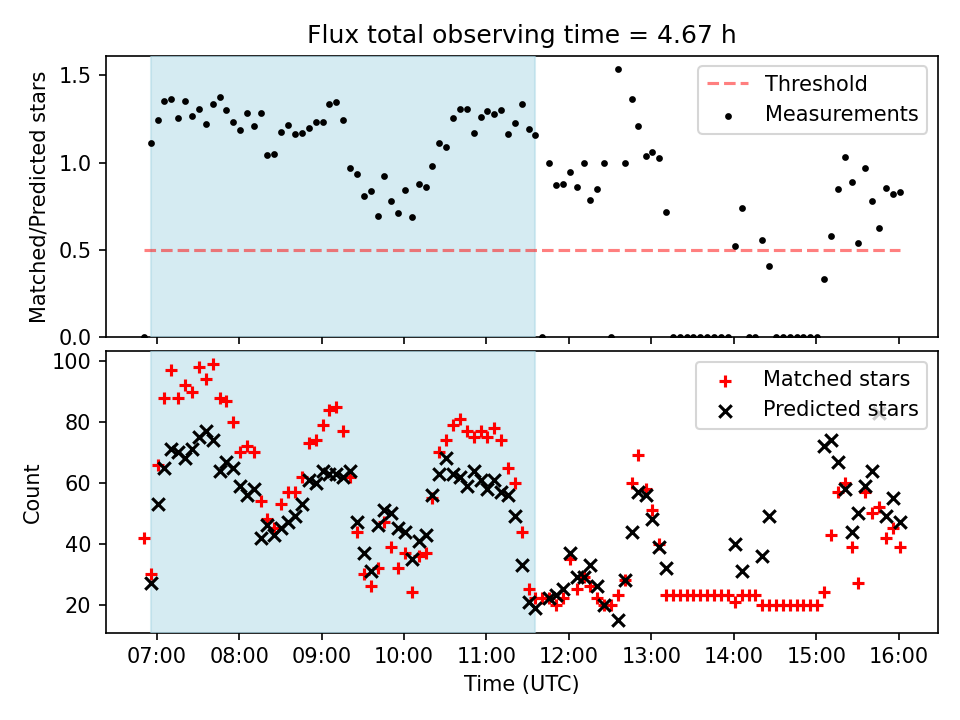 Flux total observing time = 4.67 h

Matched/Predicted stars

1.5
1.0
0.5
0.0

Threshold
Measurements

Count

100
80
60
40
20

Matched stars
Predicted stars

07:00 08:00 09:00 10:00 11:00 12:00 13:00 14:00 15:00 16:00

Time (UTC)